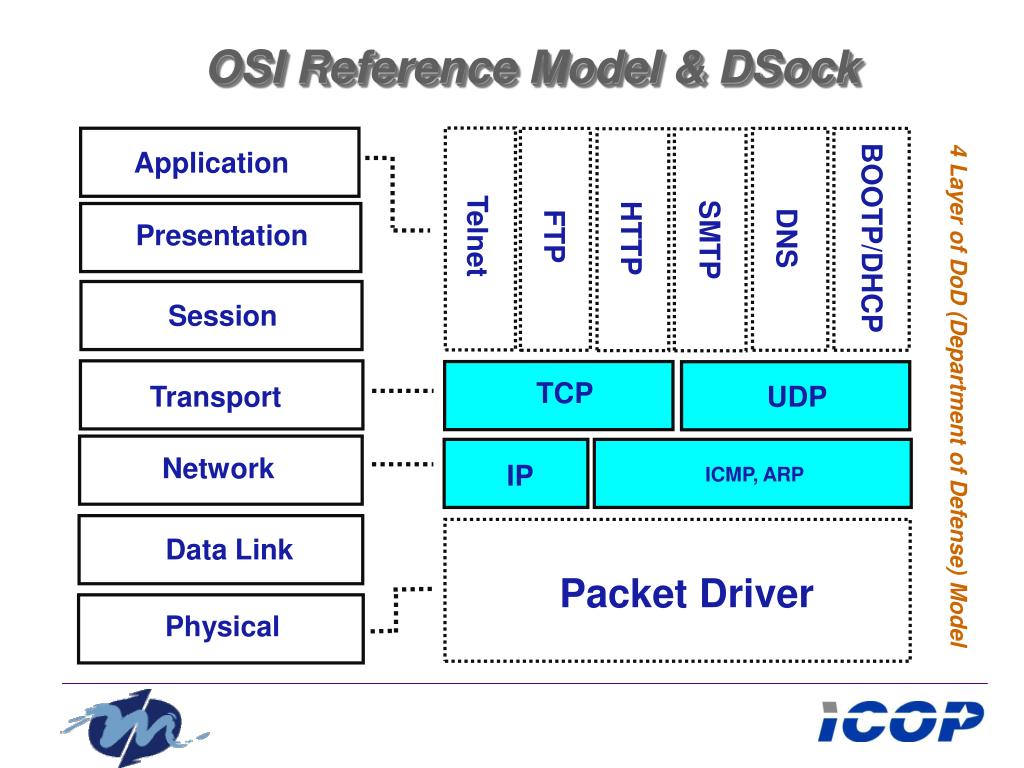 OSI Reference Model & DSock

Application
Presentation
Session
Transport
Network
Data Link
Physical

Telnet
FTP
HTTP
SMTP
DNS
BOOTP/DHCP

TCP
UDP

IP
ICMP, ARP

Packet Driver

4 Layer of DoD (Department of Defense) Model

ICOP